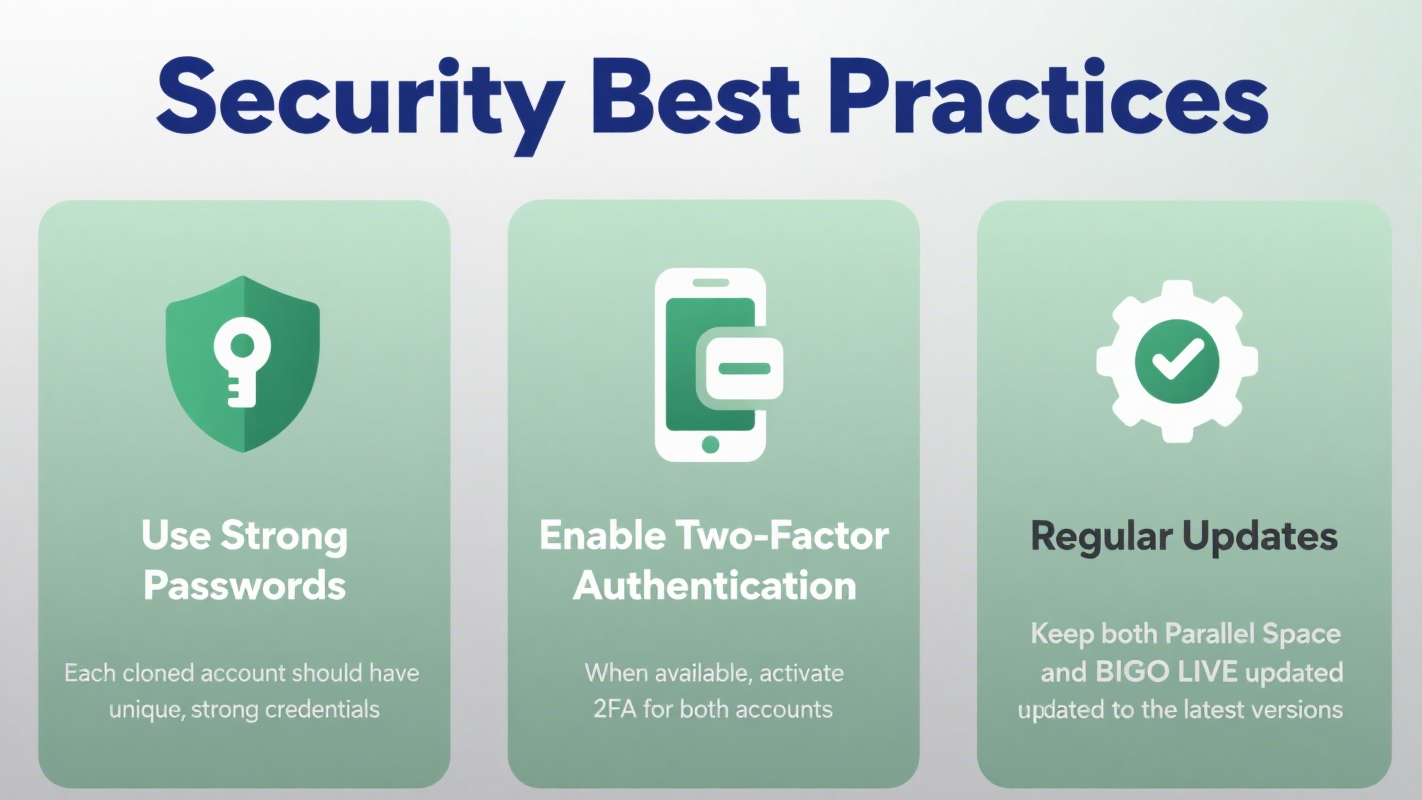 Security Best Practices

Use Strong Passwords

Each cloned account should have unique, strong credentials

Enable Two-Factor Authentication

When available, activate 2FA for both accounts

Regular Updates

Keep both Parallel Space and BIGO LIVE updated updated to the latest versions